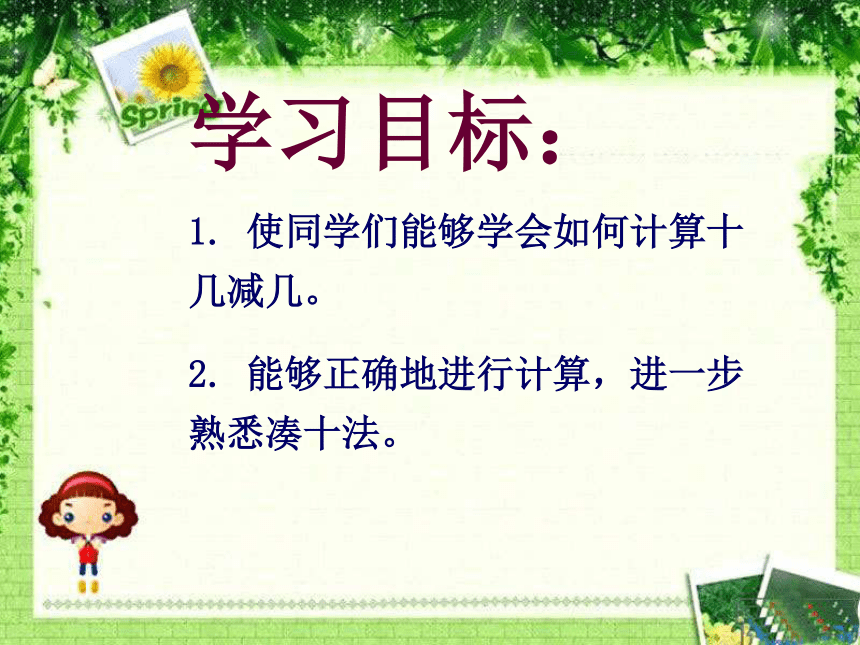 Sprin

学习目标：

1. 使同学们能够学会如何计算十几减几。

2. 能够正确地进行计算，进一步熟悉凑十法。